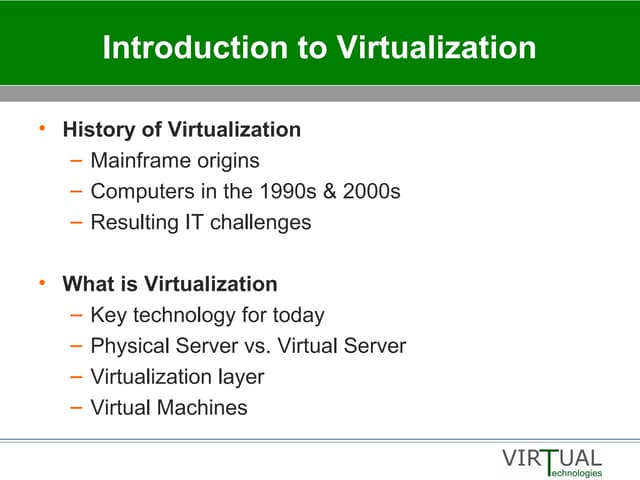 Introduction to Virtualization

• History of Virtualization
– Mainframe origins
– Computers in the 1990s & 2000s
– Resulting IT challenges

• What is Virtualization
– Key technology for today
– Physical Server vs. Virtual Server
– Virtualization layer
– Virtual Machines

VIRTUAL
Technologies